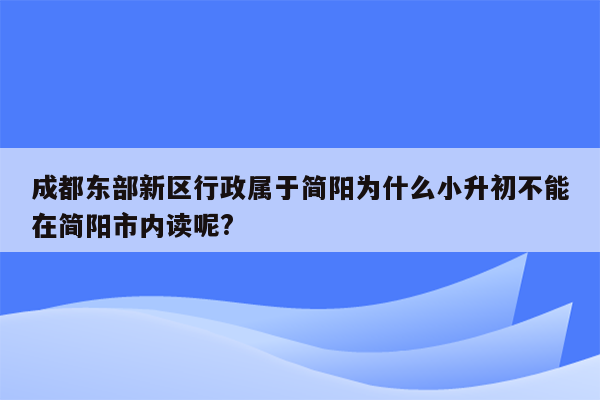 成都东部新区行政属于简阳为什么小升初不能在简阳市内读呢?